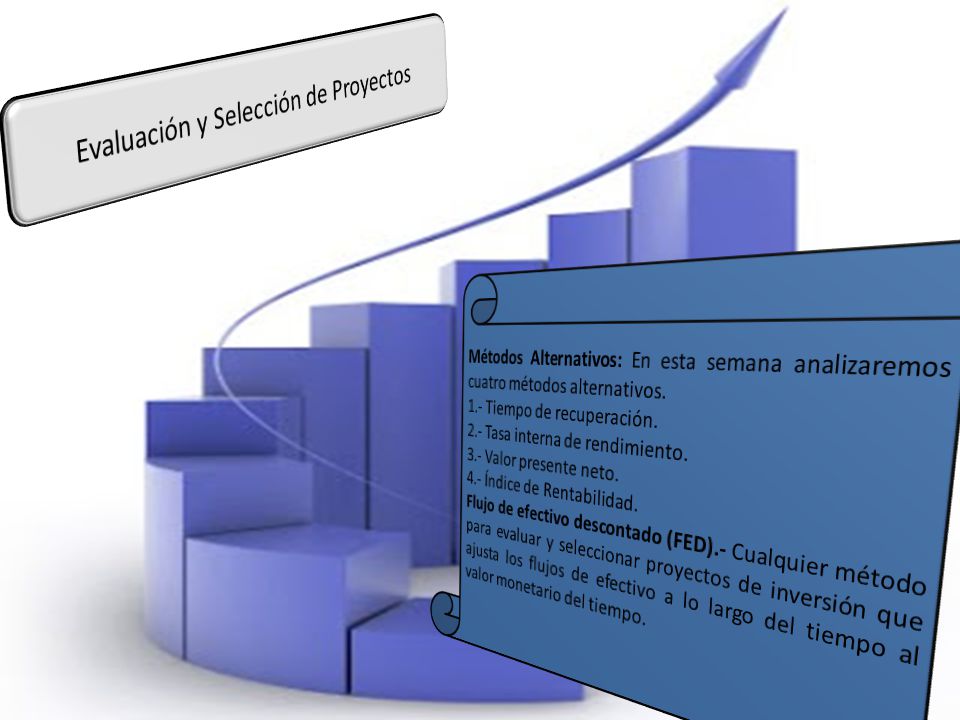 Evaluación y Selección de Proyectos

Métodos Alternativos: En esta semana analizaremos cuatro métodos alternativos.
1.- Tiempo de recuperación.
2.- Tasa interna de rendimiento.
3.- Valor presente neto.
4.- Índice de Rentabilidad.
Flujo de efectivo descontado (FED).- Cualquier método para evaluar y seleccionar proyectos de inversión que ajusta los flujos de efectivo a lo largo del tiempo al valor monetario del tiempo.